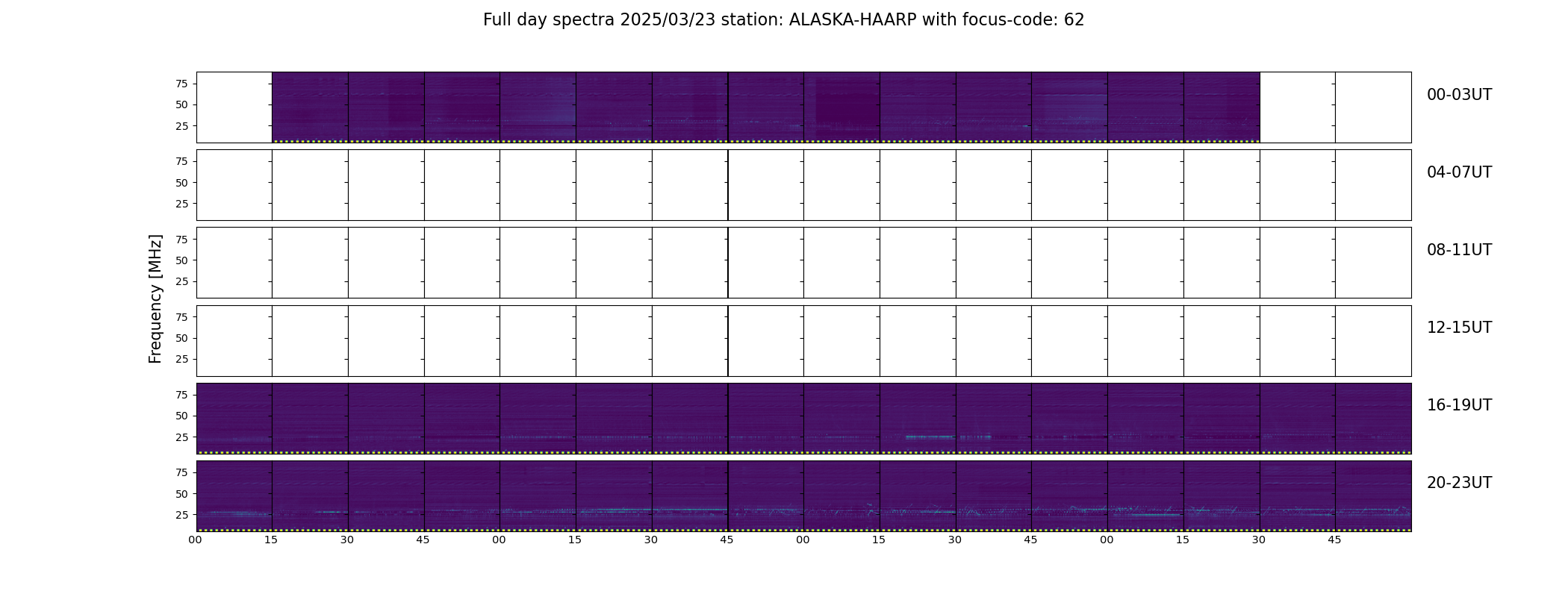 Full day spectra 2025/03/23 station: ALASKA-HAARP with focus-code: 62

Frequency [MHz]

75
50
25
00-03UT

75
50
25
04-07UT

75
50
25
08-11UT

75
50
25
12-15UT

75
50
25
16-19UT

75
50
25
20-23UT

00 15 30 45 00 15 30 45 00 15 30 45 00 15 30 45